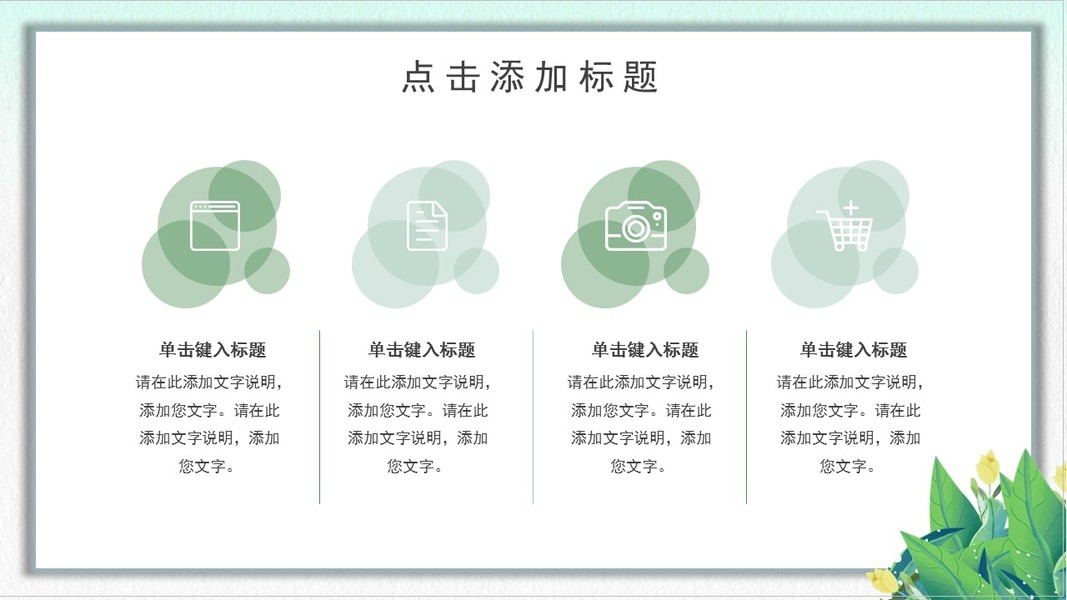 点击添加标题

单击键入标题

请在此添加文字说明，添加您文字。请在此添加文字说明，添加您文字。

单击键入标题

请在此添加文字说明，添加您文字。请在此添加文字说明，添加您文字。

单击键入标题

请在此添加文字说明，添加您文字。请在此添加文字说明，添加您文字。

单击键入标题

请在此添加文字说明，添加您文字。请在此添加文字说明，添加您文字。